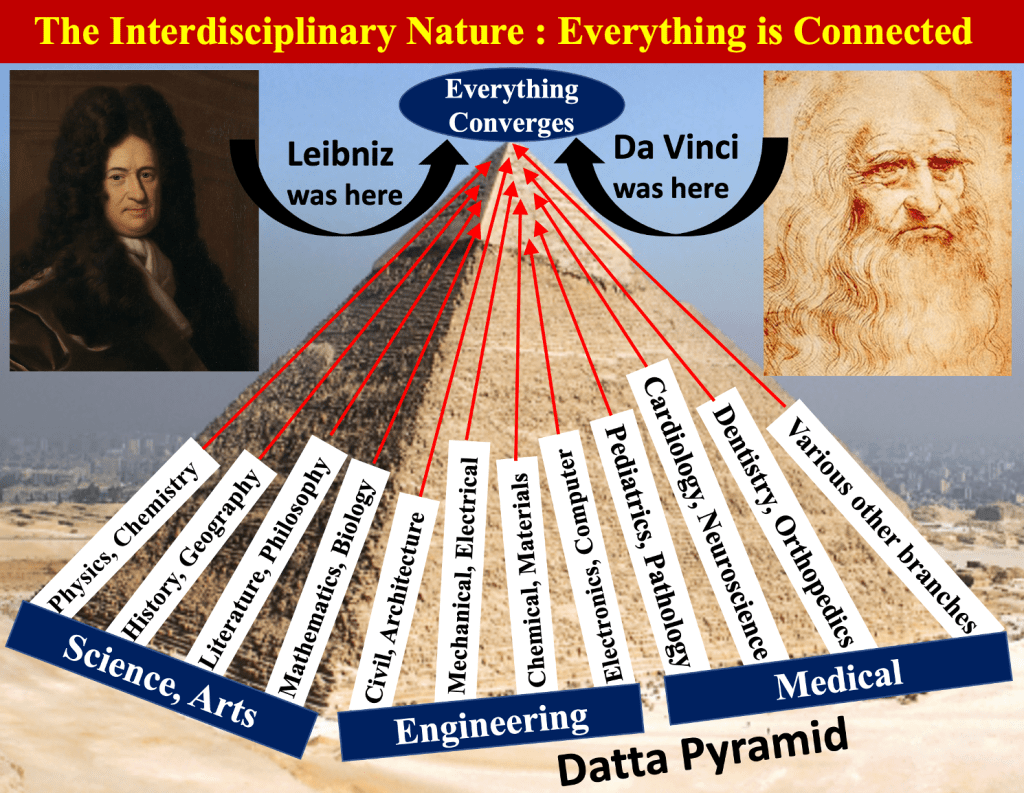 The Interdisciplinary Nature : Everything is Connected

Everything Converges

Leibniz was here

Da Vinci was here

Physics, Chemistry

History, Geography

Literature, Philosophy

Mathematics, Biology

Civil, Architecture

Mechanical, Electrical

Chemical, Materials

Electronics, Computer

Pediatrics, Pathology

Cardiology, Neuroscience

Dentistry, Orthopedics

Various other branches

Science, Arts

Engineering

Medical

Datta Pyramid